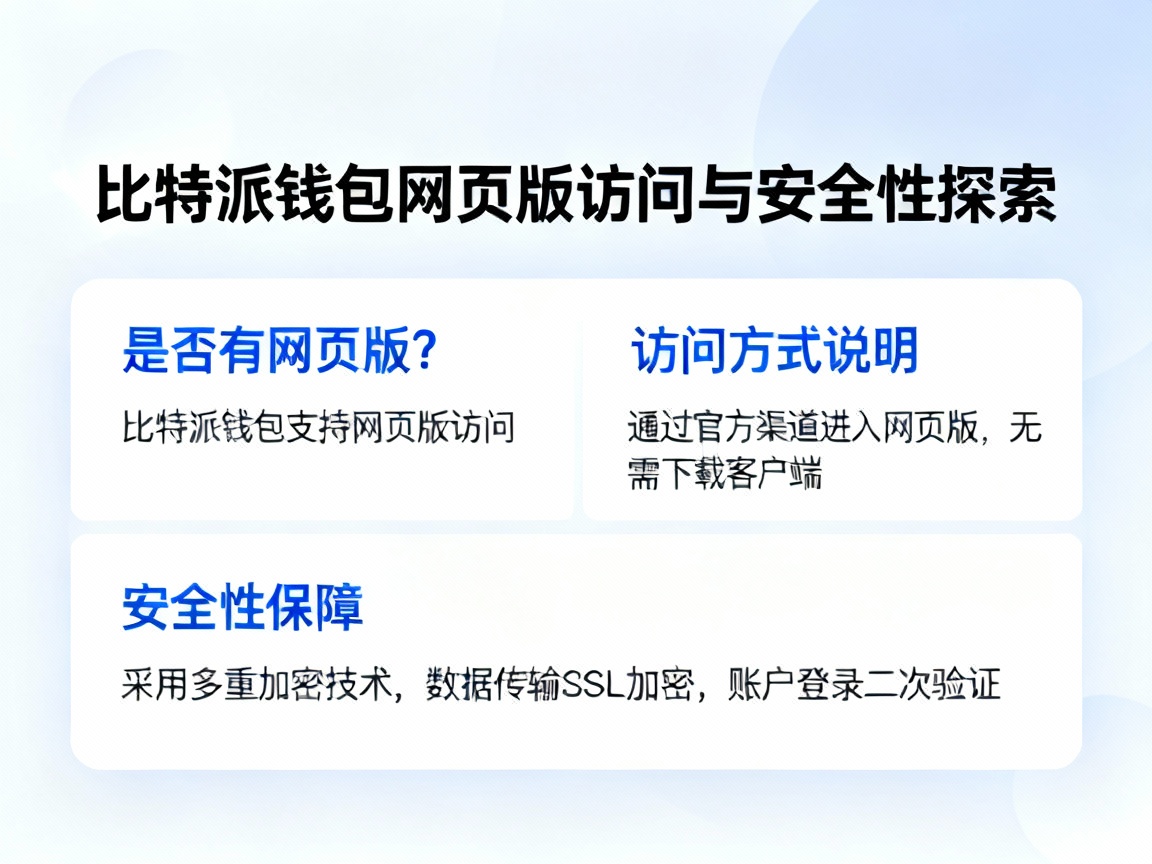 比特派钱包网页版访问与安全性探索

是否有网页版?

比特派钱包支持网页版访问

访问方式说明

通过官方渠道进入网页版，无需下载客户端

安全性保障

采用多重加密技术，数据传输SSL加密，账户登录二次验证